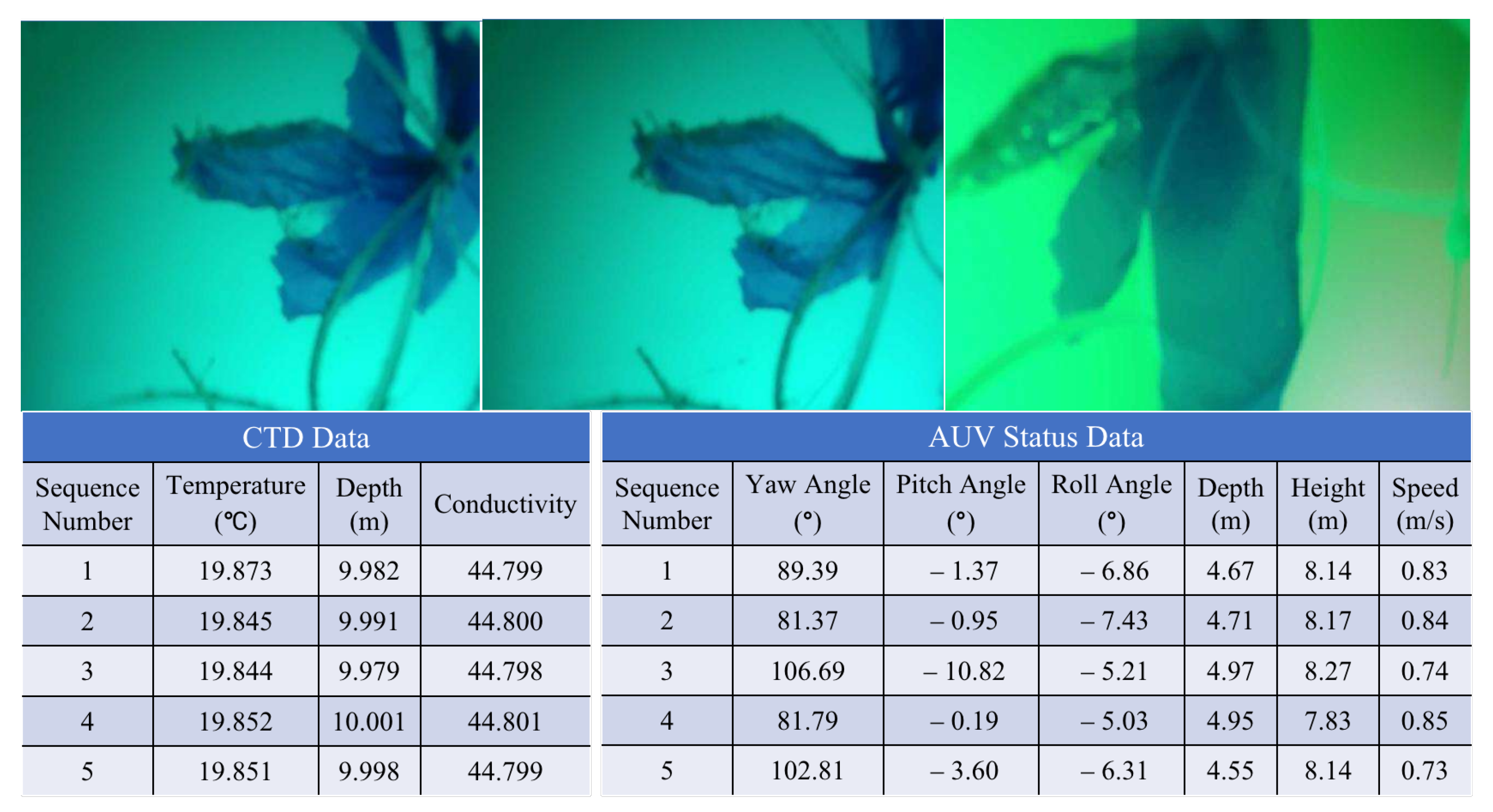 CTD Data

| Sequence Number | Temperature (℃) | Depth (m) | Conductivity |
|---|---|---|---|
| 1 | 19.873 | 9.982 | 44.799 |
| 2 | 19.845 | 9.991 | 44.800 |
| 3 | 19.844 | 9.979 | 44.798 |
| 4 | 19.852 | 10.001 | 44.801 |
| 5 | 19.851 | 9.998 | 44.799 |

AUV Status Data

| Sequence Number | Yaw Angle (°) | Pitch Angle (°) | Roll Angle (°) | Depth (m) | Height (m) | Speed (m/s) |
|---|---|---|---|---|---|---|
| 1 | 89.39 | – 1.37 | – 6.86 | 4.67 | 8.14 | 0.83 |
| 2 | 81.37 | – 0.95 | – 7.43 | 4.71 | 8.17 | 0.84 |
| 3 | 106.69 | – 10.82 | – 5.21 | 4.97 | 8.27 | 0.74 |
| 4 | 81.79 | – 0.19 | – 5.03 | 4.95 | 7.83 | 0.85 |
| 5 | 102.81 | – 3.60 | – 6.31 | 4.55 | 8.14 | 0.73 |